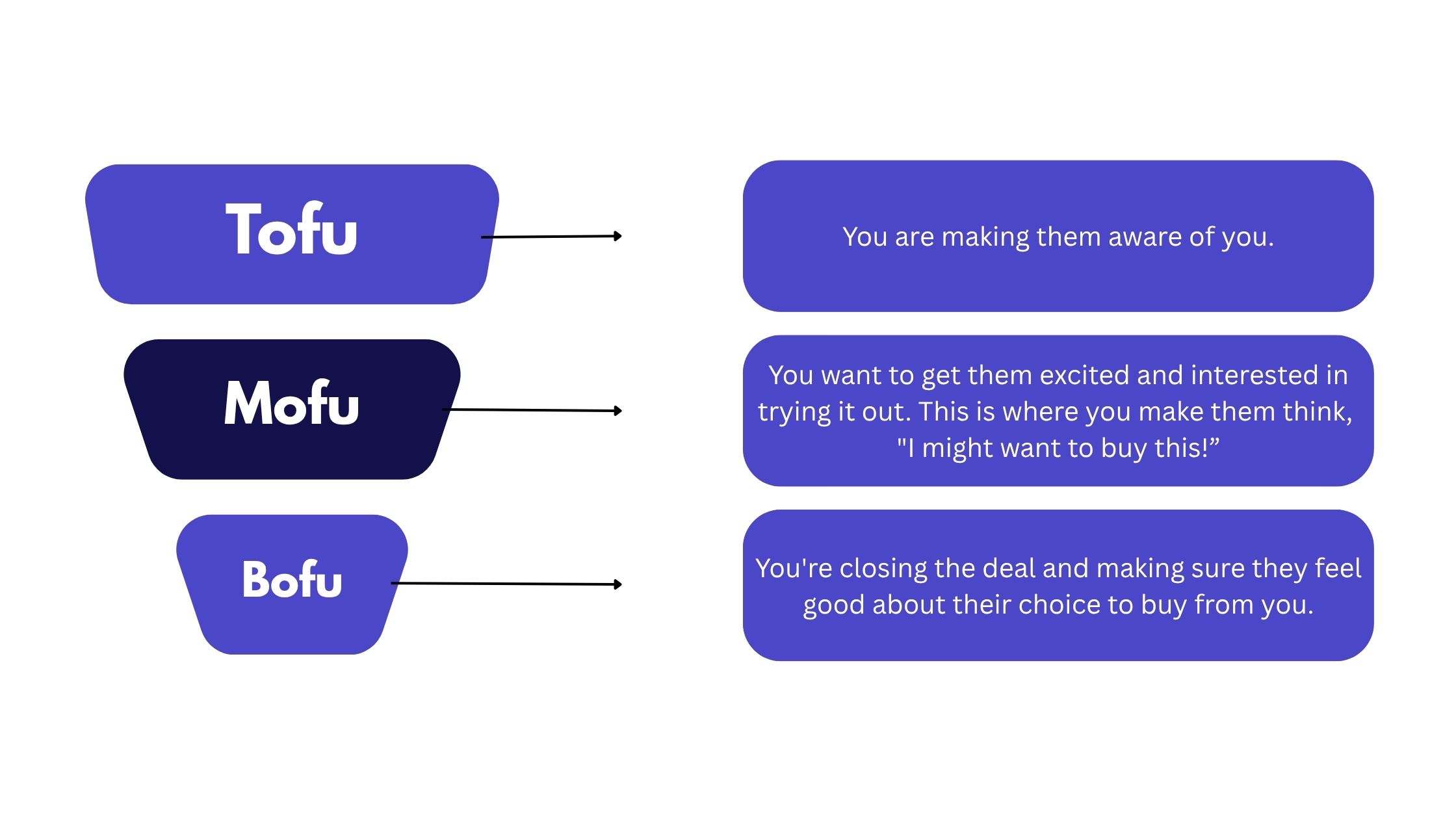 Tofu

You are making them aware of you.

Mofu

You want to get them excited and interested in trying it out. This is where you make them think, "I might want to buy this!”

Bofu

You're closing the deal and making sure they feel good about their choice to buy from you.